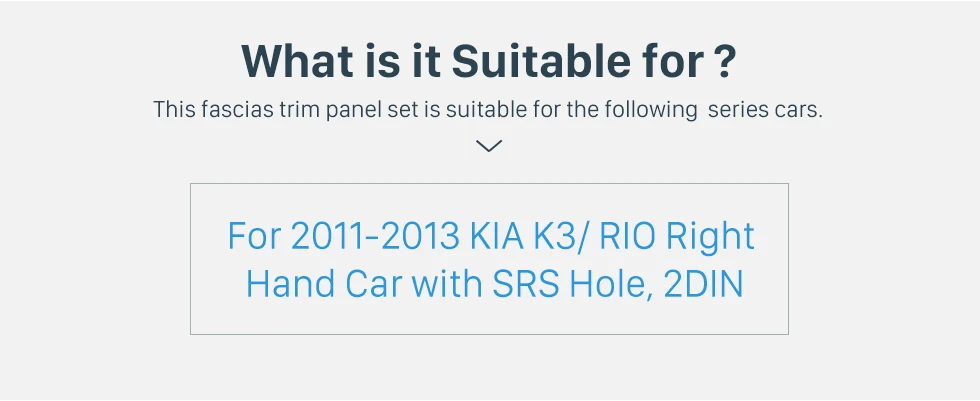 What is it Suitable for ?

This fascias trim panel set is suitable for the following  series cars.

For 2011-2013 KIA K3/ RIO Right Hand Car with SRS Hole, 2DIN